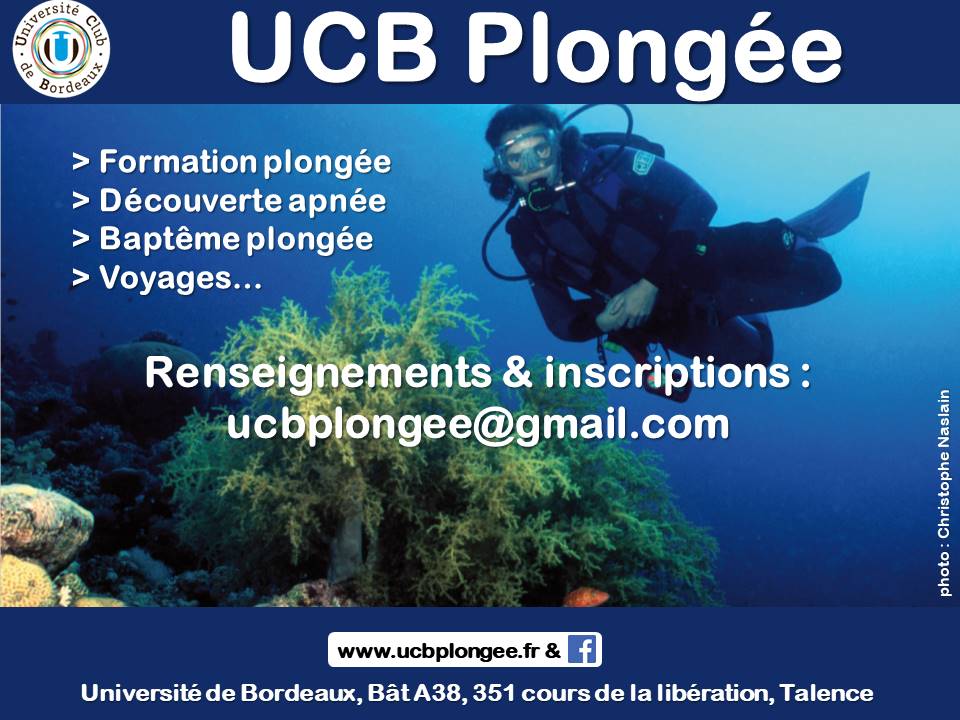 Université Club de Bordeaux

UCB Plongée

> Formation plongée
> Découverte apnée
> Baptême plongée
> Voyages...

Renseignements & inscriptions :
ucbplongee@gmail.com

photo : Christophe Naslain

www.ucbplongee.fr & f

Université de Bordeaux, Bât A38, 351 cours de la libération, Talence